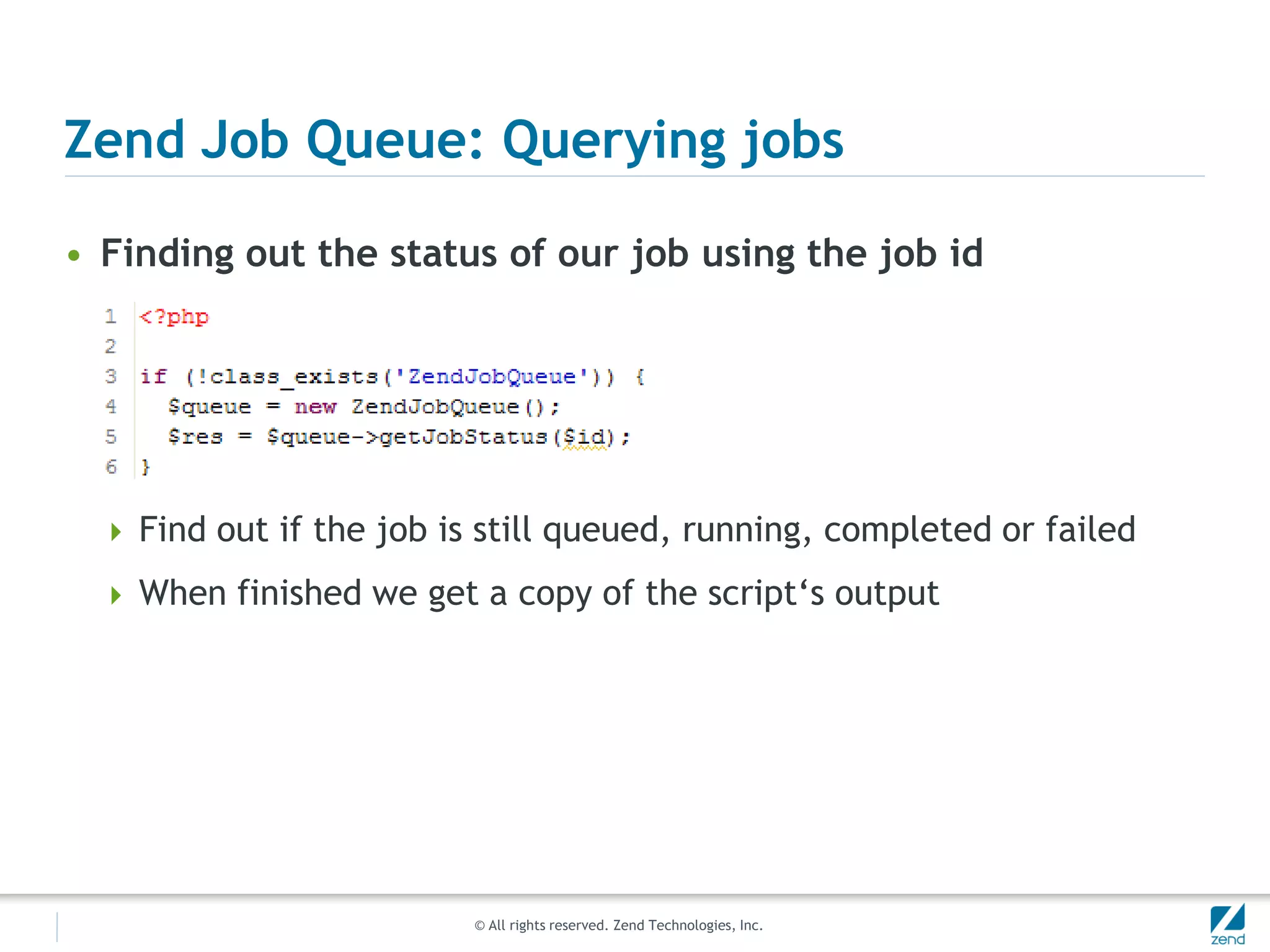 Zend Job Queue: Querying jobs

• Finding out the status of our job using the job id

1 <?php
2
3 if (!class_exists('ZendJobQueue')) {
4   $queue = new ZendJobQueue();
5   $res = $queue->getJobStatus($id);
6 }

Find out if the job is still queued, running, completed or failed

When finished we get a copy of the script‘s output

© All rights reserved. Zend Technologies, Inc.

zend